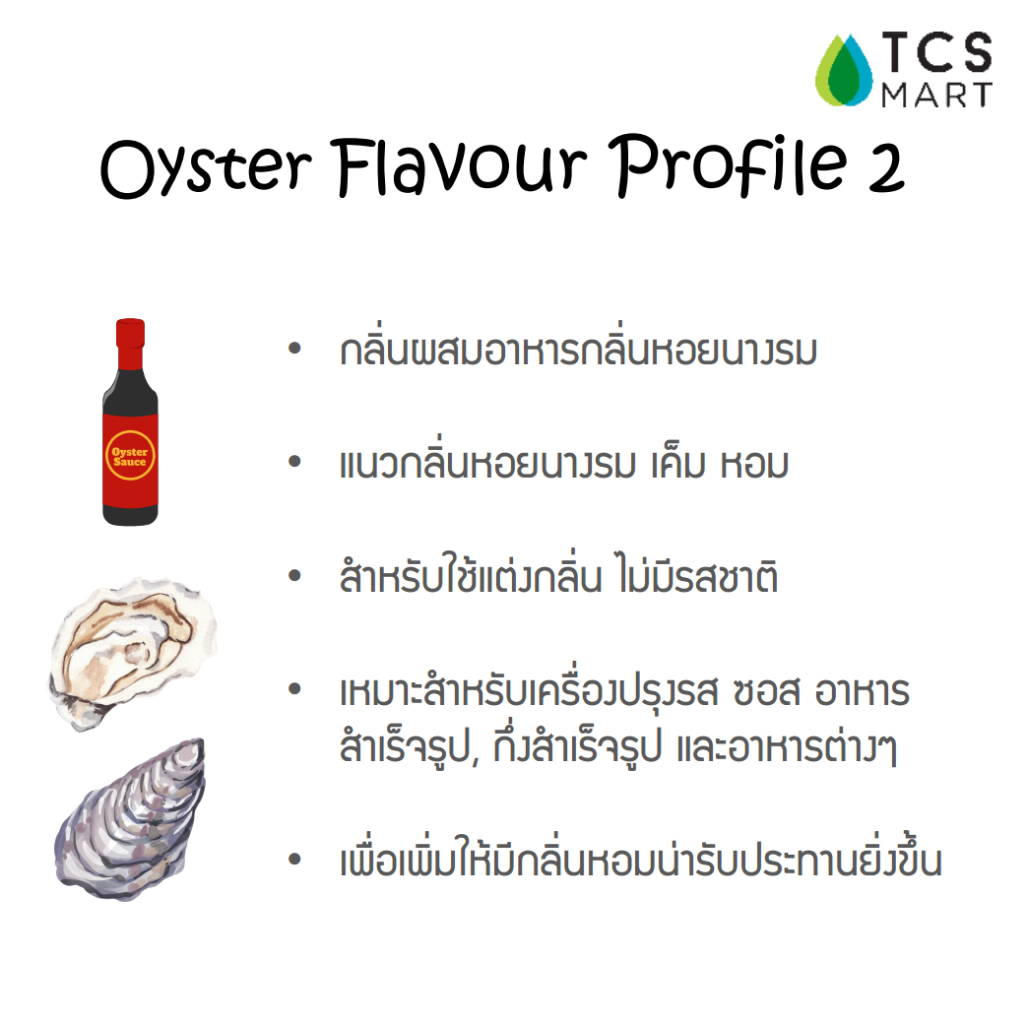 TCS MART

Oyster Flavour Profile 2

Oyster Sauce

• กลิ่นผสมอาหารกลิ่นหอยนางรม

• แนวกลิ่นหอยนางรม เค็ม หอม

• สำหรับใช้แต่งกลิ่น ไม่มีรสชาติ

• เหมาะสำหรับเครื่องปรุงรส ซอส อาหารสำเร็จรูป, กึ่งสำเร็จรูป และอาหารต่างๆ

• เพื่อเพิ่มให้มีกลิ่นหอมน่ารับประทานยิ่งขึ้น